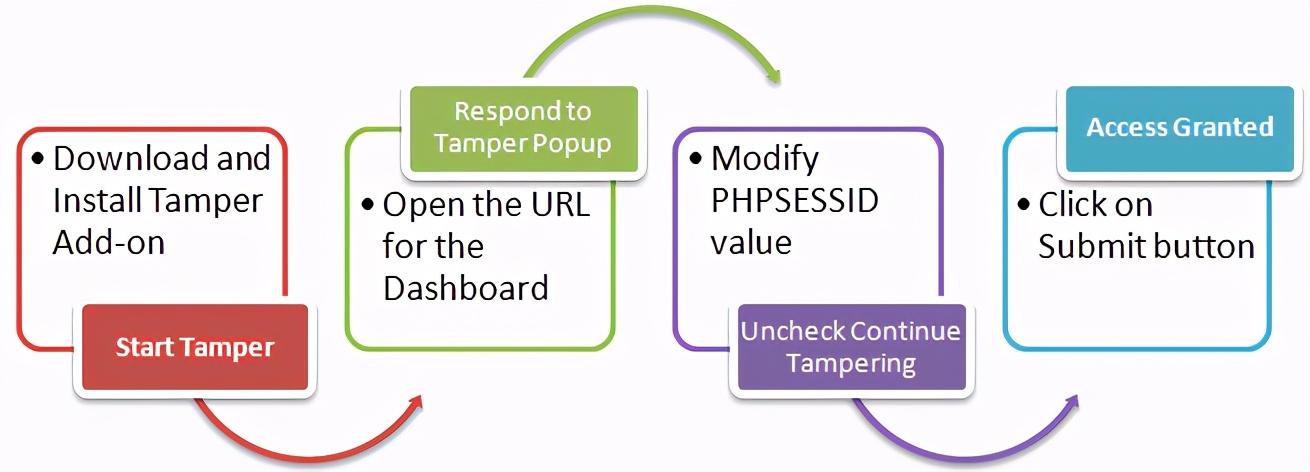 • Download and Install Tamper Add-on

Start Tamper

Respond to Tamper Popup

• Open the URL for the Dashboard

• Modify PHPSESSID value

Uncheck Continue Tampering

Access Granted

• Click on Submit button